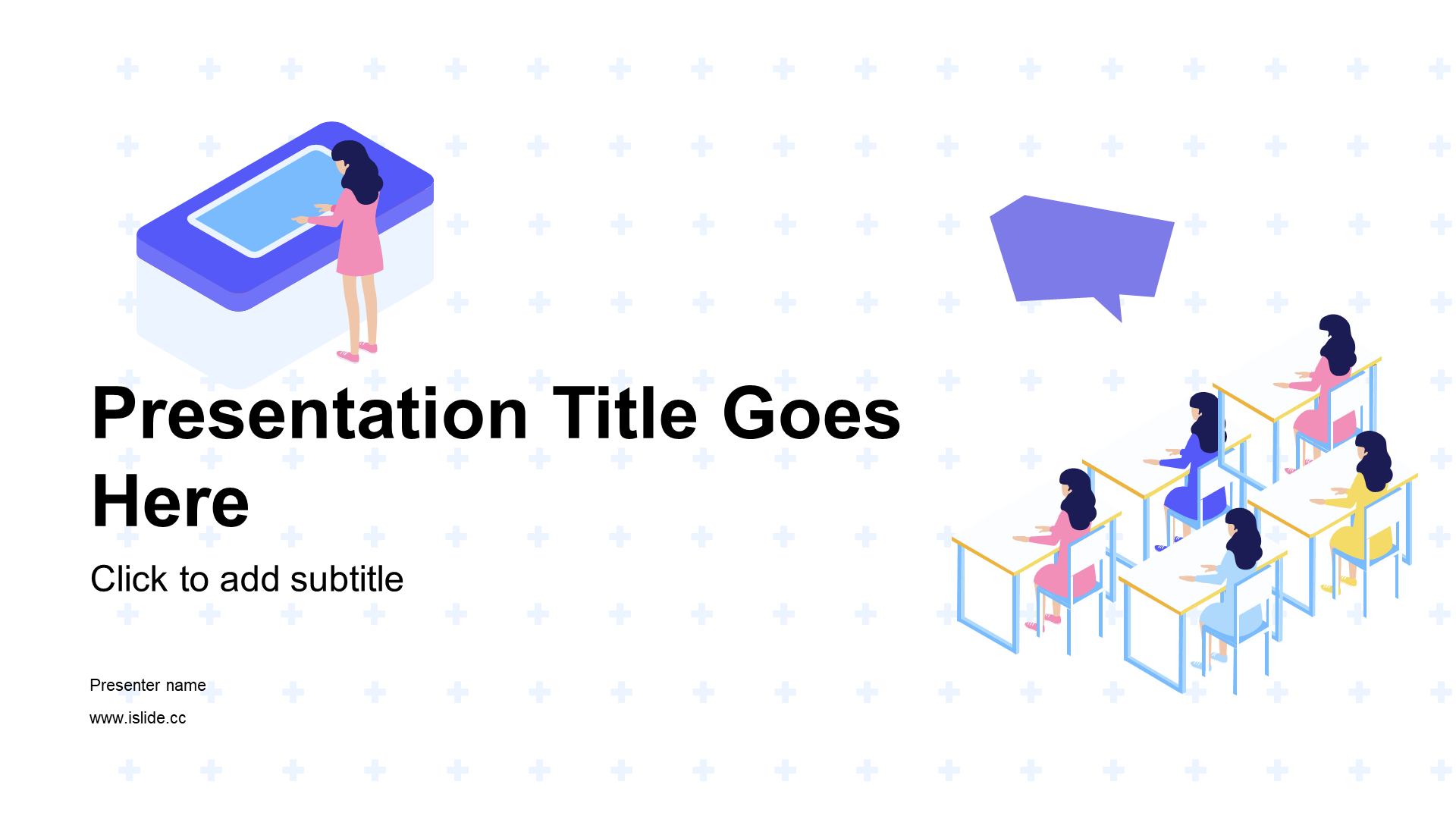 Presentation Title Goes Here

Click to add subtitle

Presenter name

www.islide.cc